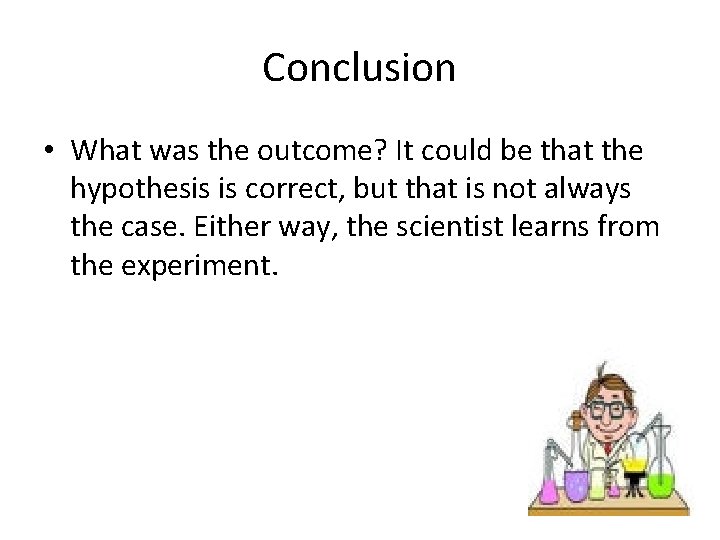 Conclusion

• What was the outcome? It could be that the hypothesis is correct, but that is not always the case. Either way, the scientist learns from the experiment.